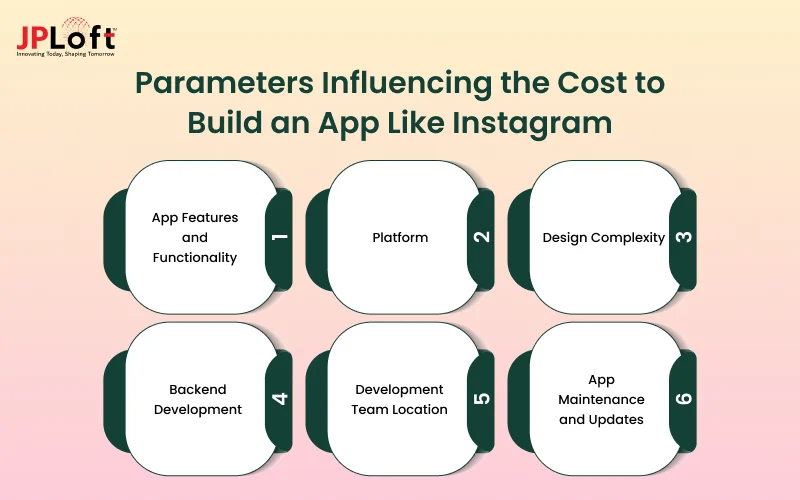 JPLoft™
Innovating Today, Shaping Tomorrow

Parameters Influencing the Cost to Build an App Like Instagram

App Features and Functionality
1

Platform
2

Design Complexity
3

Backend Development
4

Development Team Location
5

App Maintenance and Updates
6